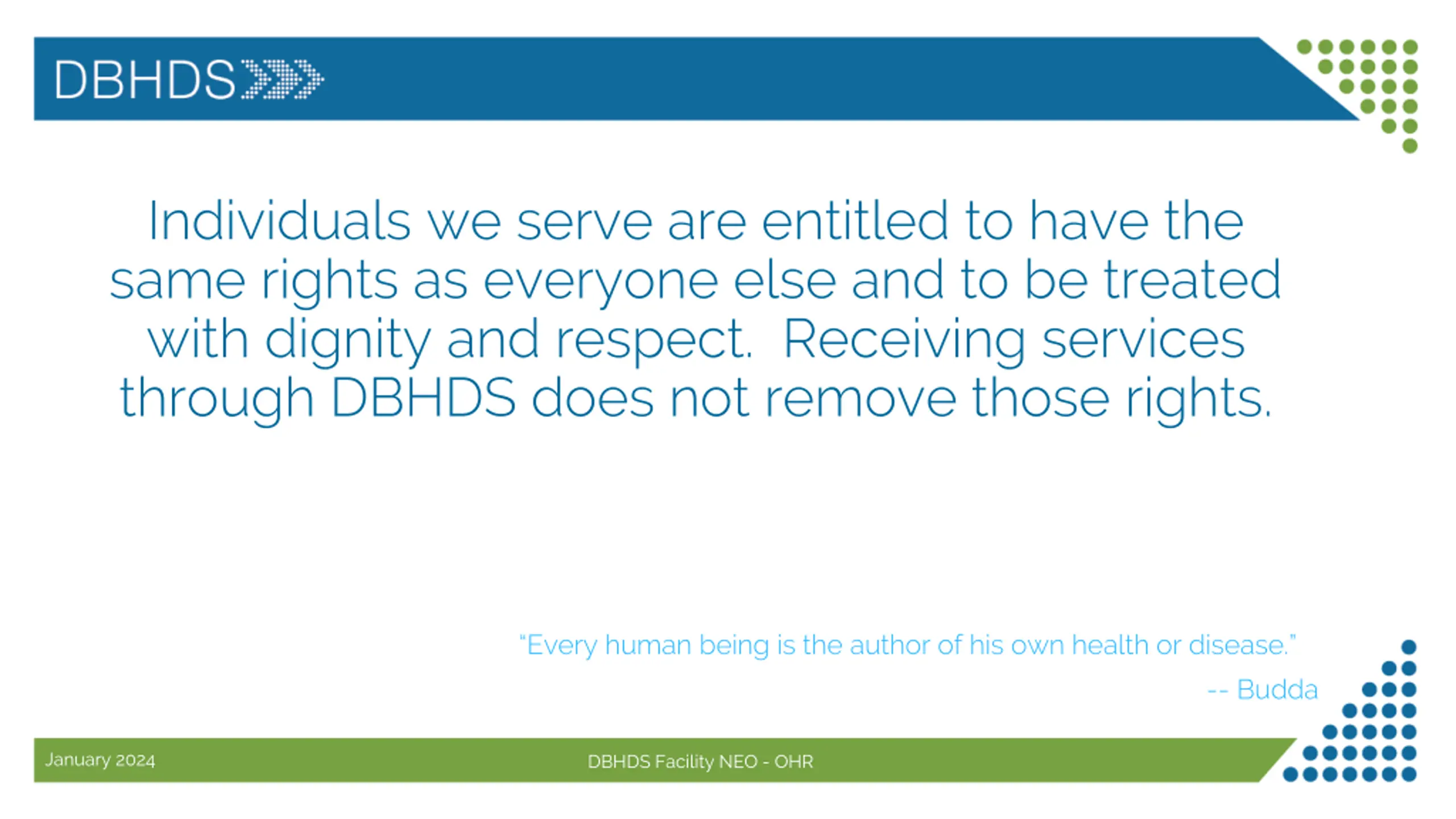 DBHDS

Individuals we serve are entitled to have the same rights as everyone else and to be treated with dignity and respect.  Receiving services through DBHDS does not remove those rights.

"Every human being is the author of his own health or disease."

-- Budda

January 2024

DBHDS Facility NEO - OHR